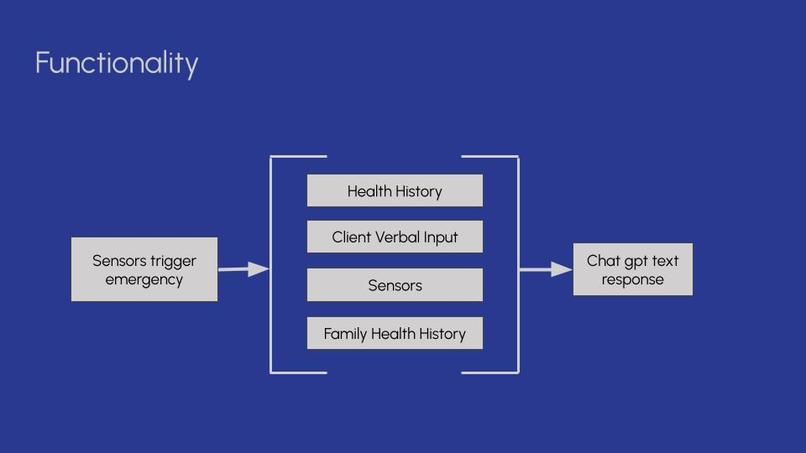 Functionality

Sensors trigger emergency

Health History

Client Verbal Input

Sensors

Family Health History

Chat gpt text response